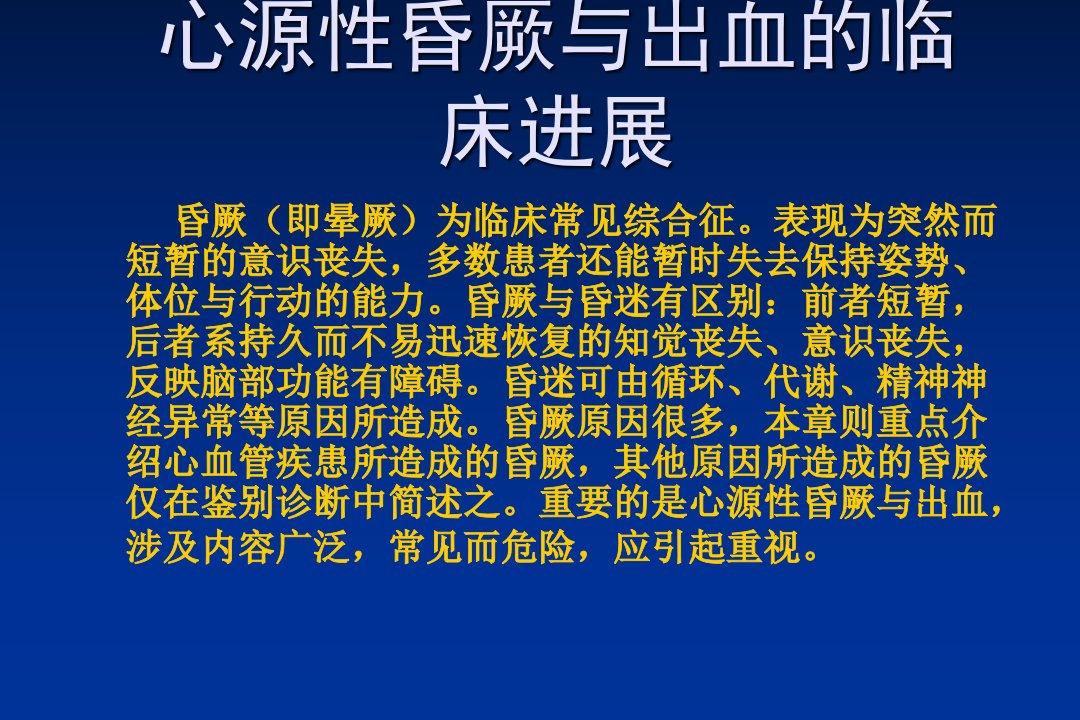 心源性昏厥与出血的临床进展

昏厥（即晕厥）为临床常见综合征。表现为突然而短暂的意识丧失，多数患者还能暂时失去保持姿势、体位与行动的能力。昏厥与昏迷有区别：前者短暂，后者系持久而不易迅速恢复的知觉丧失、意识丧失，反映脑部功能有障碍。昏迷可由循环、代谢、精神神经异常等原因所造成。昏厥原因很多，本章则重点介绍心血管疾患所造成的昏厥，其他原因所造成的昏厥仅在鉴别诊断中简述之。重要的是心源性昏厥与出血，涉及内容广泛，常见而危险，应引起重视。